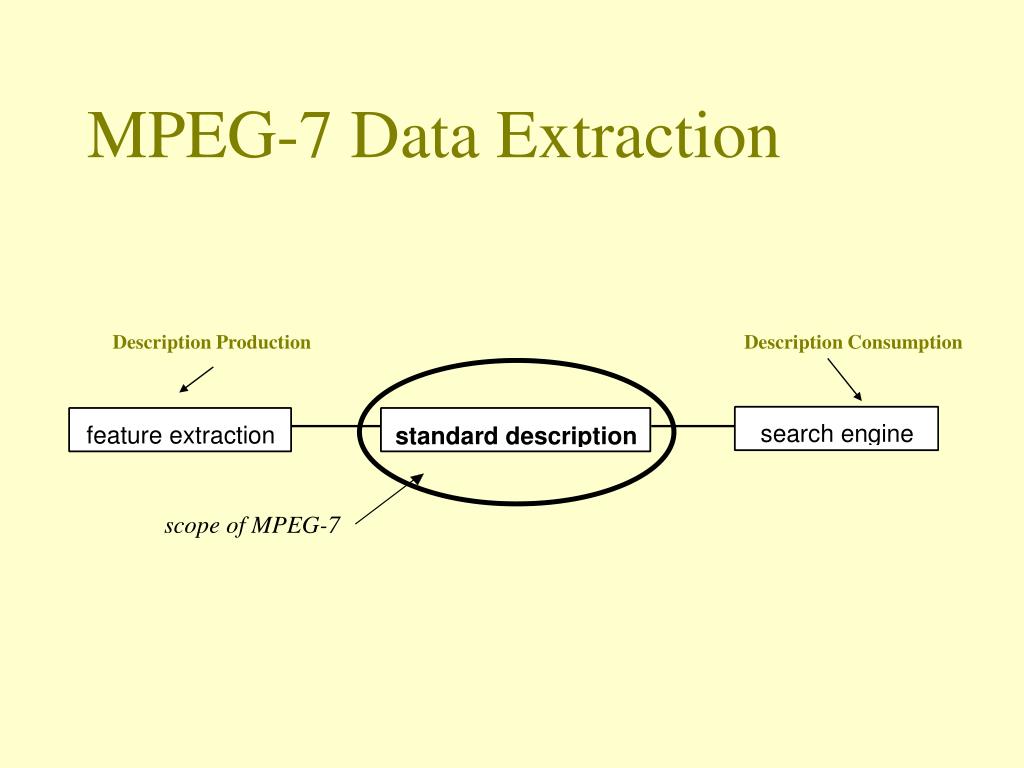 MPEG-7 Data Extraction

Description Production

Description Consumption

feature extraction

standard description

search engine

scope of MPEG-7